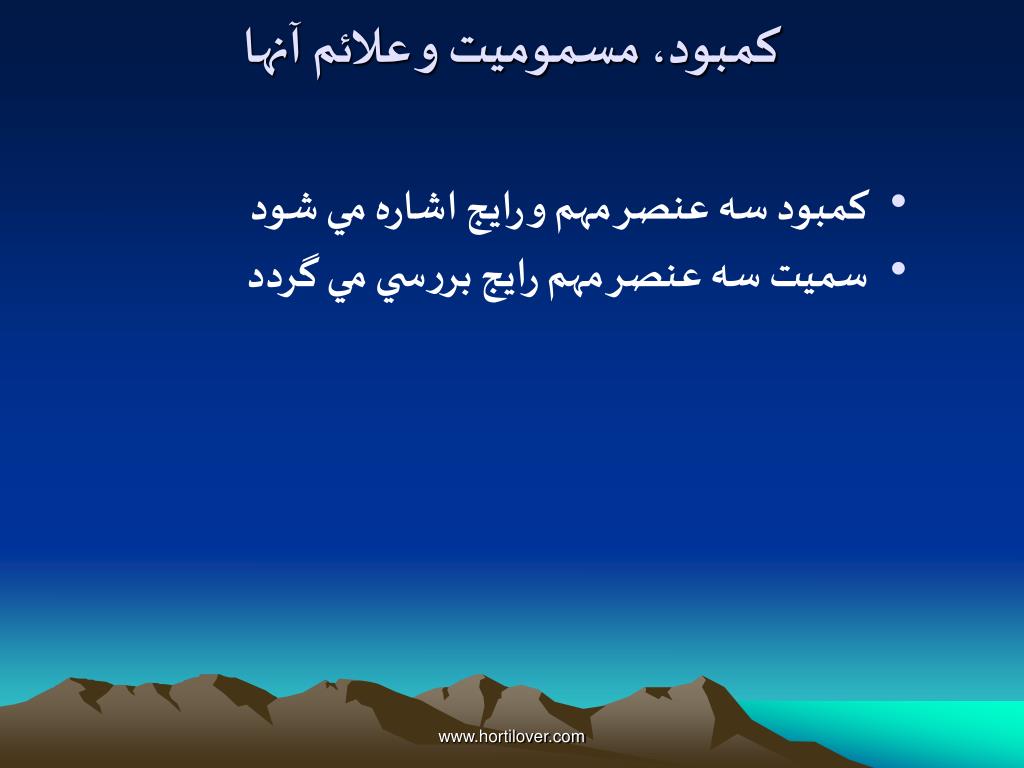 كمبود، مسموميت و علائم آنها

• كمبود سه عنصر مهم و رايج اشاره مي شود
• سميت سه عنصر مهم رايج بررسي مي گردد

www.hortilover.com